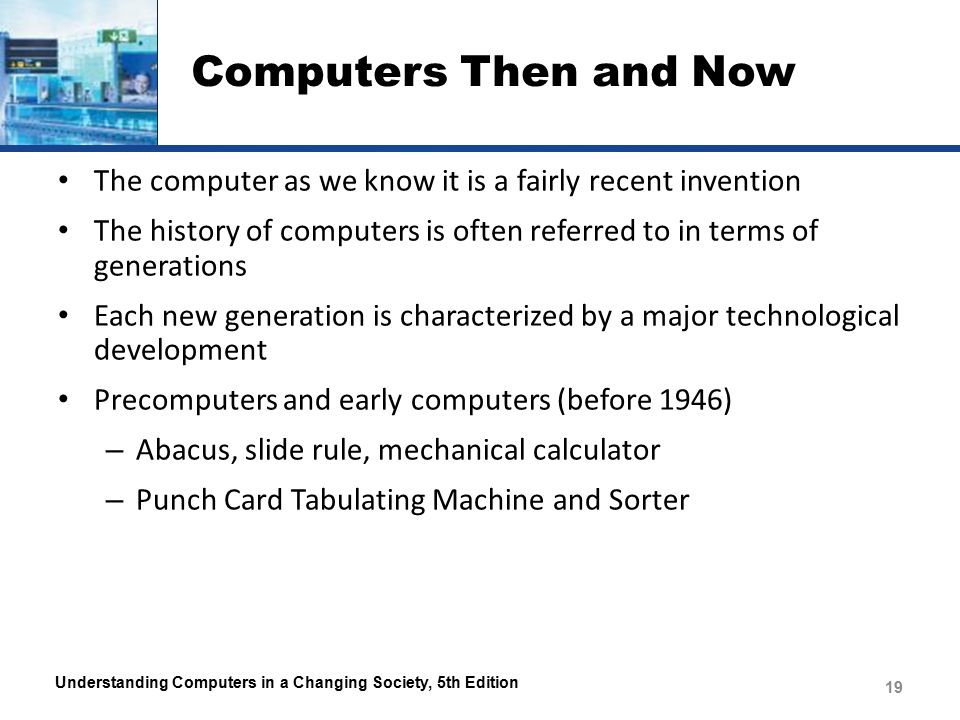 Computers Then and Now

• The computer as we know it is a fairly recent invention
• The history of computers is often referred to in terms of generations
• Each new generation is characterized by a major technological development
• Precomputers and early computers (before 1946)
– Abacus, slide rule, mechanical calculator
– Punch Card Tabulating Machine and Sorter

Understanding Computers in a Changing Society, 5th Edition

19